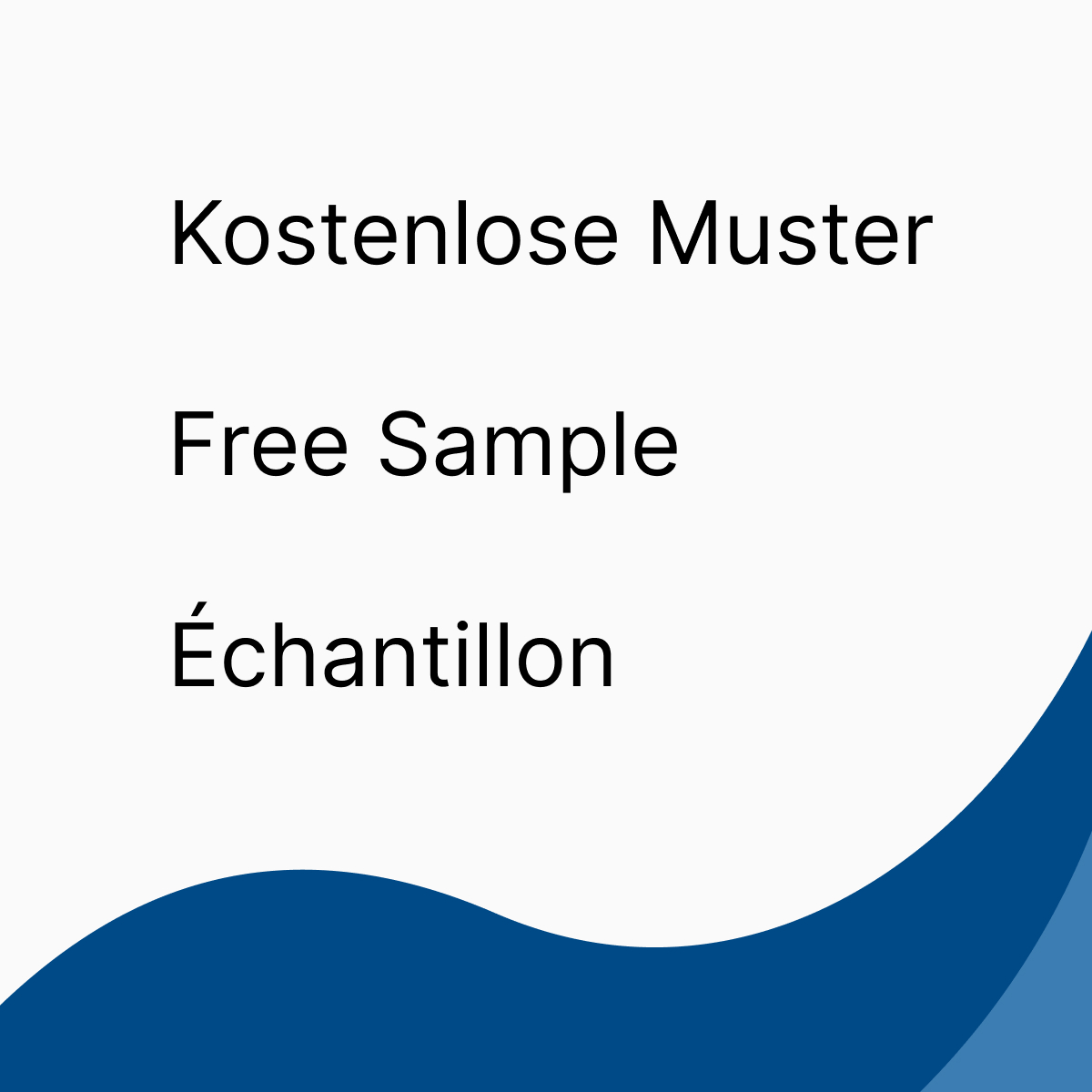 Kostenlose Muster

Free Sample

Échantillon